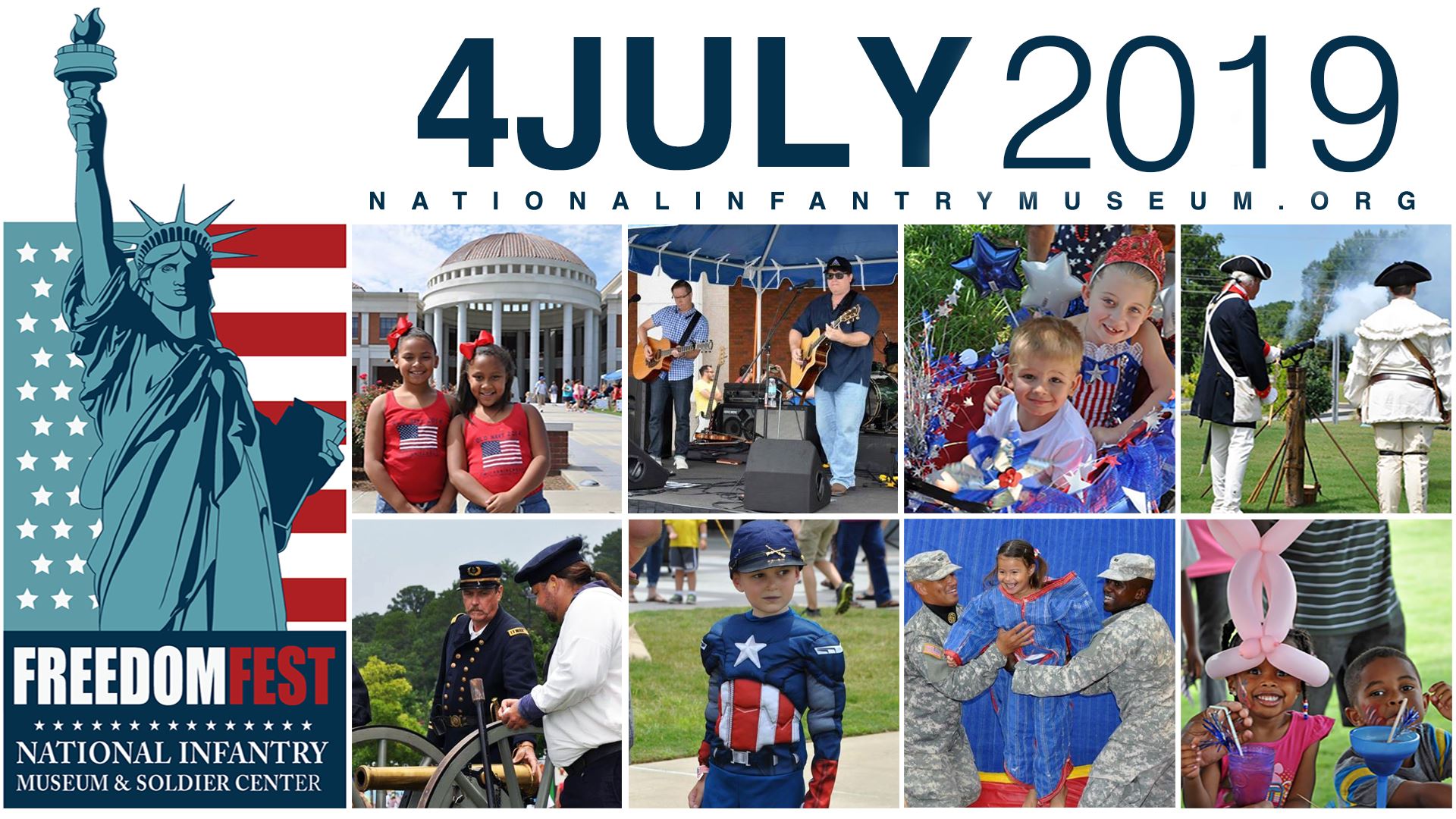 4JULY 2019
NATIONALINFANTRYMUSEUM.ORG

FREEDOMFEST
NATIONAL INFANTRY
MUSEUM & SOLDIER CENTER